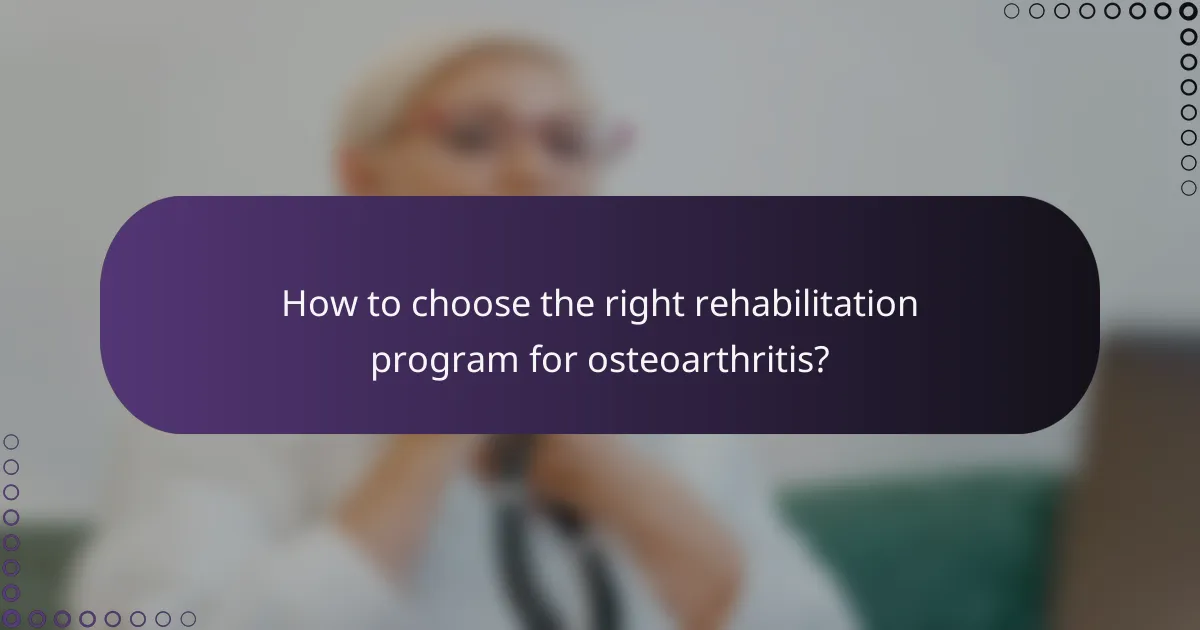 How to choose the right rehabilitation program for osteoarthritis?